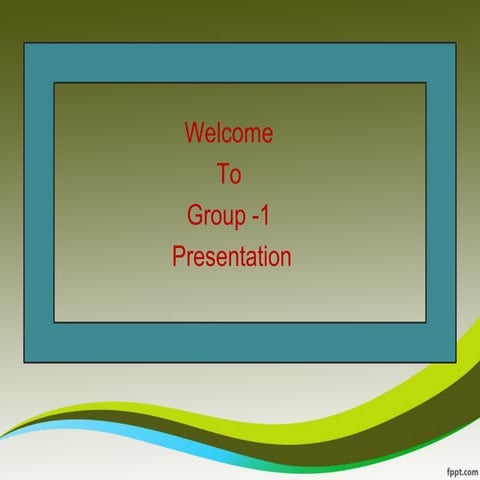 Welcome
To
Group -1
Presentation

fppt.com